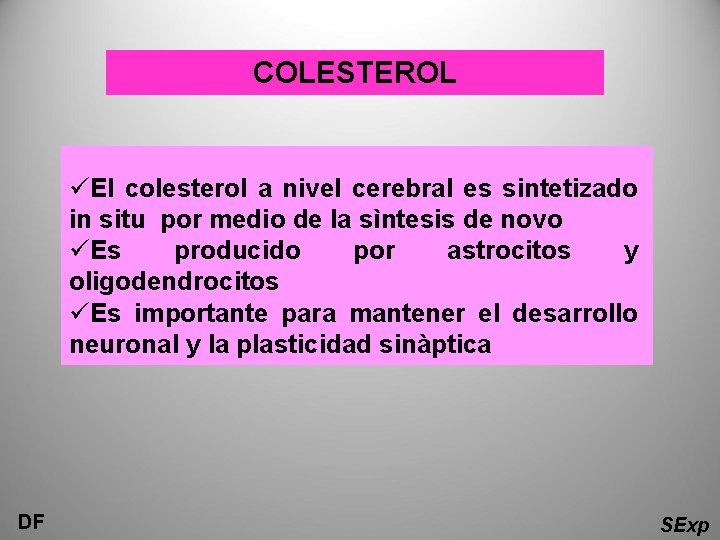 COLESTEROL

✓El colesterol a nivel cerebral es sintetizado in situ por medio de la sìntesis de novo
✓Es producido por astrocitos y oligodendrocitos
✓Es importante para mantener el desarrollo neuronal y la plasticidad sinàptica

DF

SExp